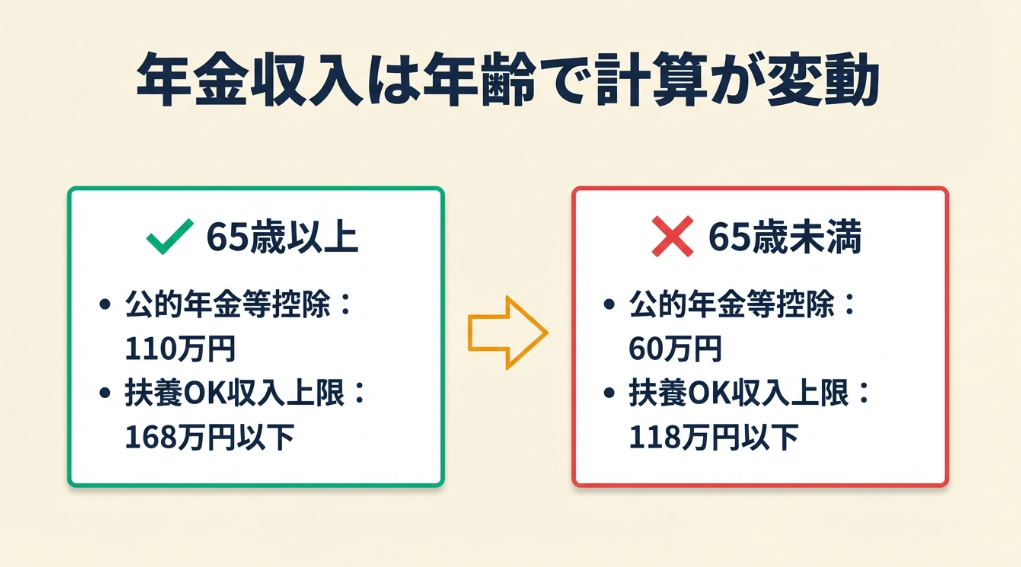 年金収入は年齢で計算が変動

65歳以上

• 公的年金等控除：110万円
• 扶養OK収入上限：168万円以下

65歳未満

• 公的年金等控除：60万円
• 扶養OK収入上限：118万円以下